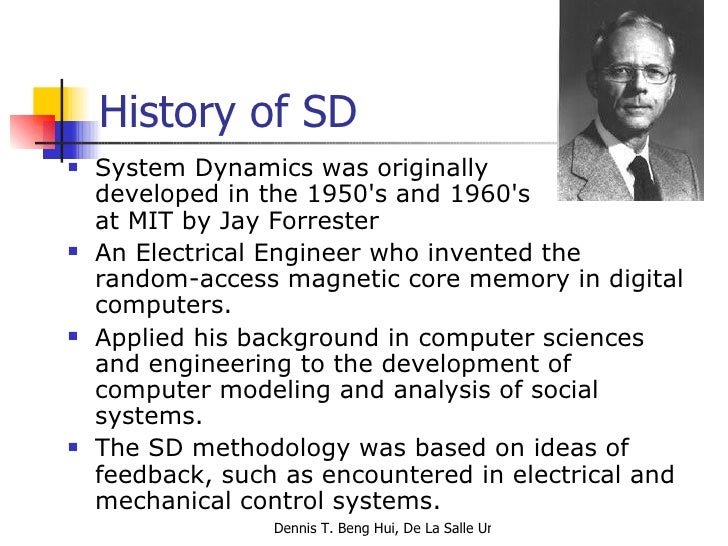 History of SD

- System Dynamics was originally developed in the 1950's and 1960's at MIT by Jay Forrester
- An Electrical Engineer who invented the random-access magnetic core memory in digital computers.
- Applied his background in computer sciences and engineering to the development of computer modeling and analysis of social systems.
- The SD methodology was based on ideas of feedback, such as encountered in electrical and mechanical control systems.

Dennis T. Beng Hui, De La Salle Ur